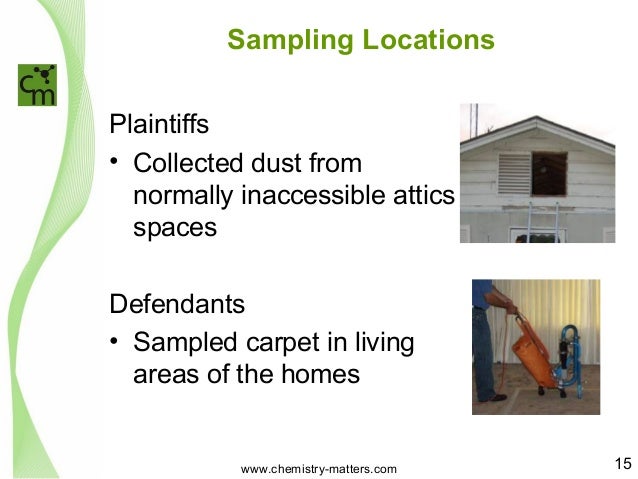 Sampling Locations

cm

Plaintiffs

• Collected dust from normally inaccessible attics spaces

Defendants

• Sampled carpet in living areas of the homes

www.chemistry-matters.com

15